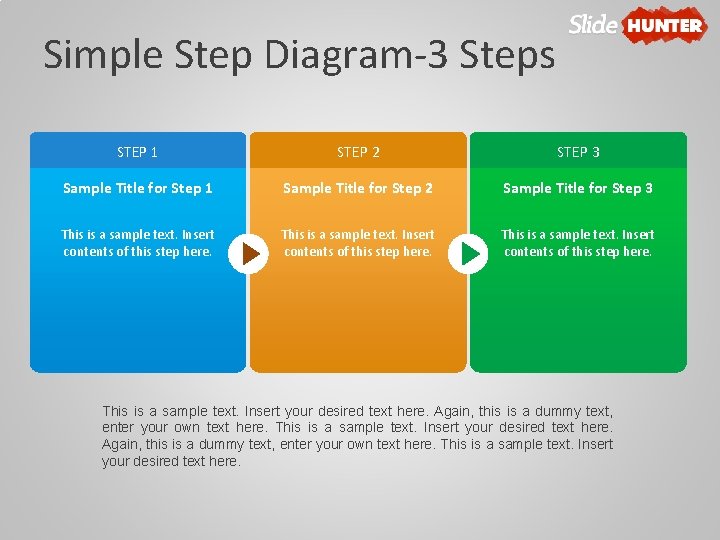 Slide HUNTER

Simple Step Diagram-3 Steps

STEP 1

Sample Title for Step 1

This is a sample text. Insert contents of this step here.

STEP 2

Sample Title for Step 2

This is a sample text. Insert contents of this step here.

STEP 3

Sample Title for Step 3

This is a sample text. Insert contents of this step here.

This is a sample text. Insert your desired text here. Again, this is a dummy text, enter your own text here. This is a sample text. Insert your desired text here. Again, this is a dummy text, enter your own text here. This is a sample text. Insert your desired text here.